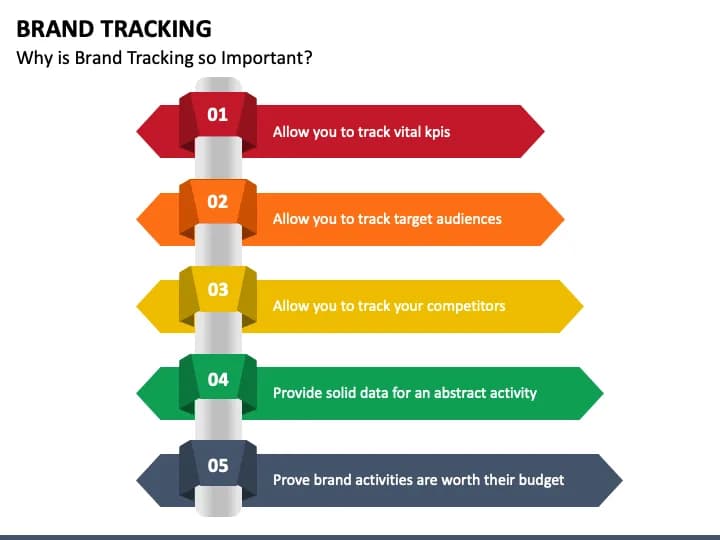 BRAND TRACKING
Why is Brand Tracking so Important?

01
Allow you to track vital kpis

02
Allow you to track target audiences

03
Allow you to track your competitors

04
Provide solid data for an abstract activity

05
Prove brand activities are worth their budget